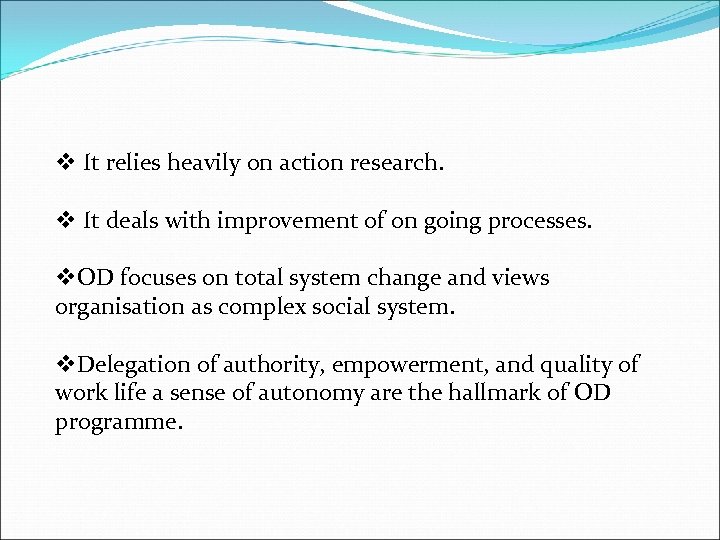 ❖ It relies heavily on action research.

❖ It deals with improvement of on going processes.

❖OD focuses on total system change and views organisation as complex social system.

❖Delegation of authority, empowerment, and quality of work life a sense of autonomy are the hallmark of OD programme.